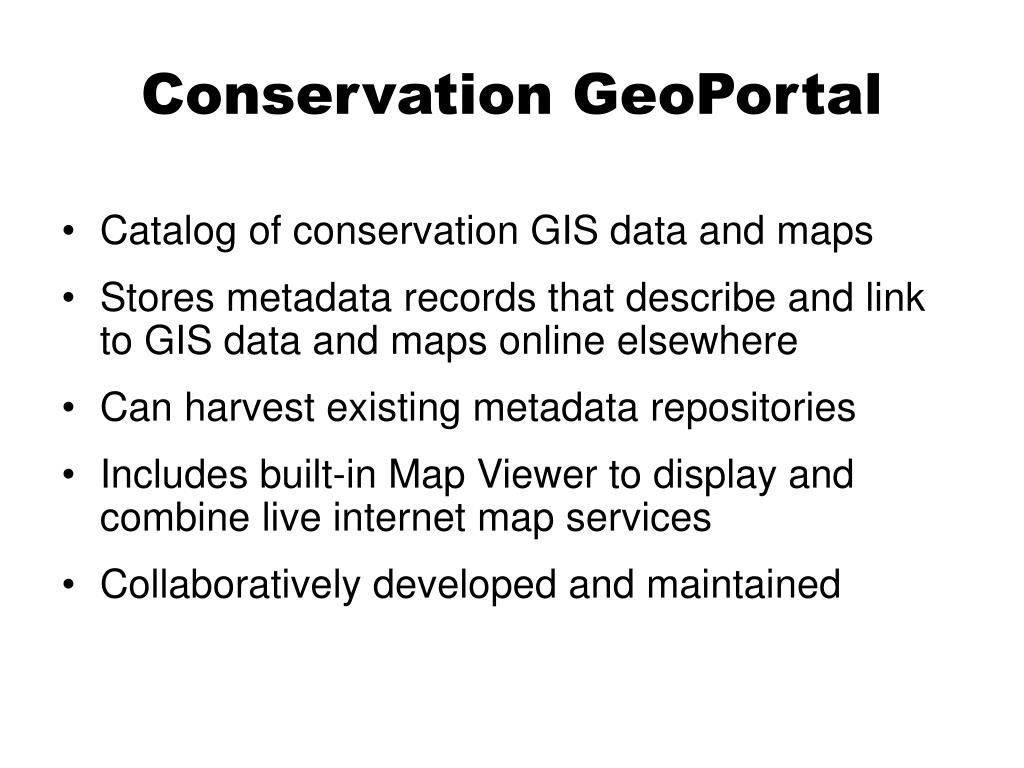 Conservation GeoPortal

• Catalog of conservation GIS data and maps
• Stores metadata records that describe and link to GIS data and maps online elsewhere
• Can harvest existing metadata repositories
• Includes built-in Map Viewer to display and combine live internet map services
• Collaboratively developed and maintained